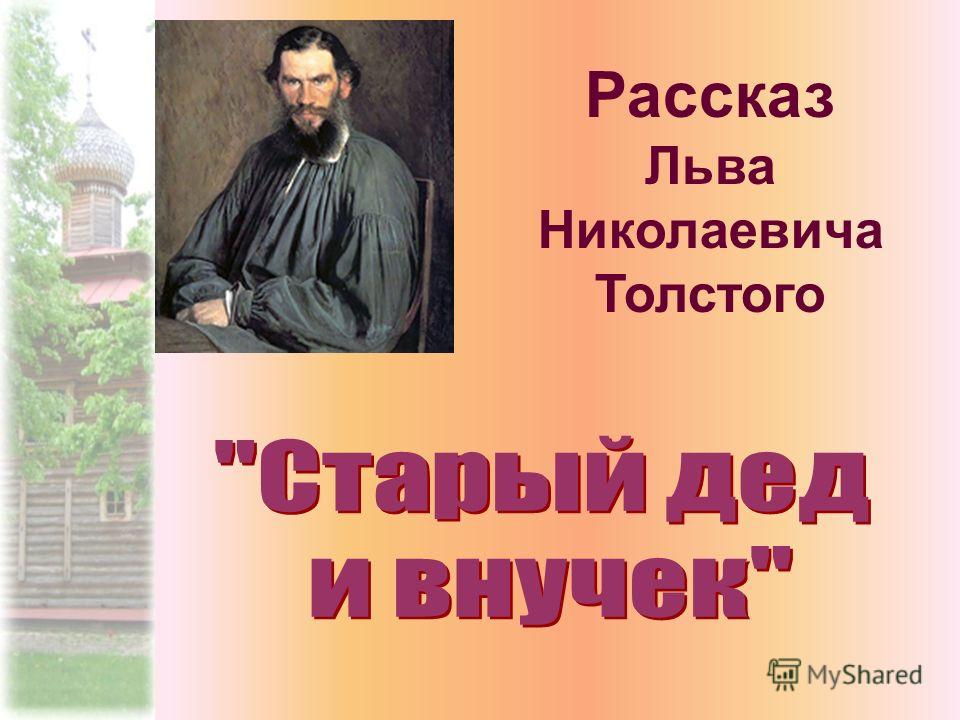 Рассказ
Льва
Николаевича
Толстого

"Старый дед
и внучек"

MyShared